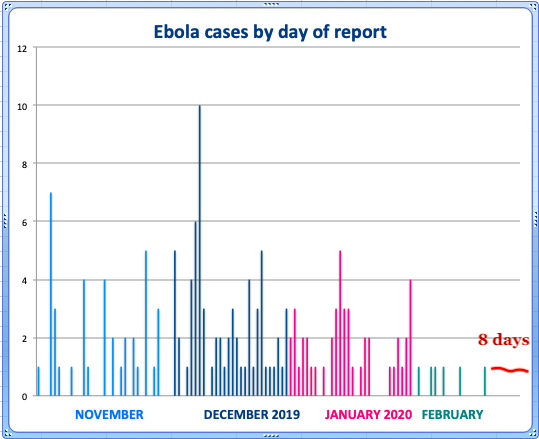 Ebola cases by day of report

12
10
8
6
4
2
0

8 days

NOVEMBER
DECEMBER 2019
JANUARY 2020
FEBRUARY